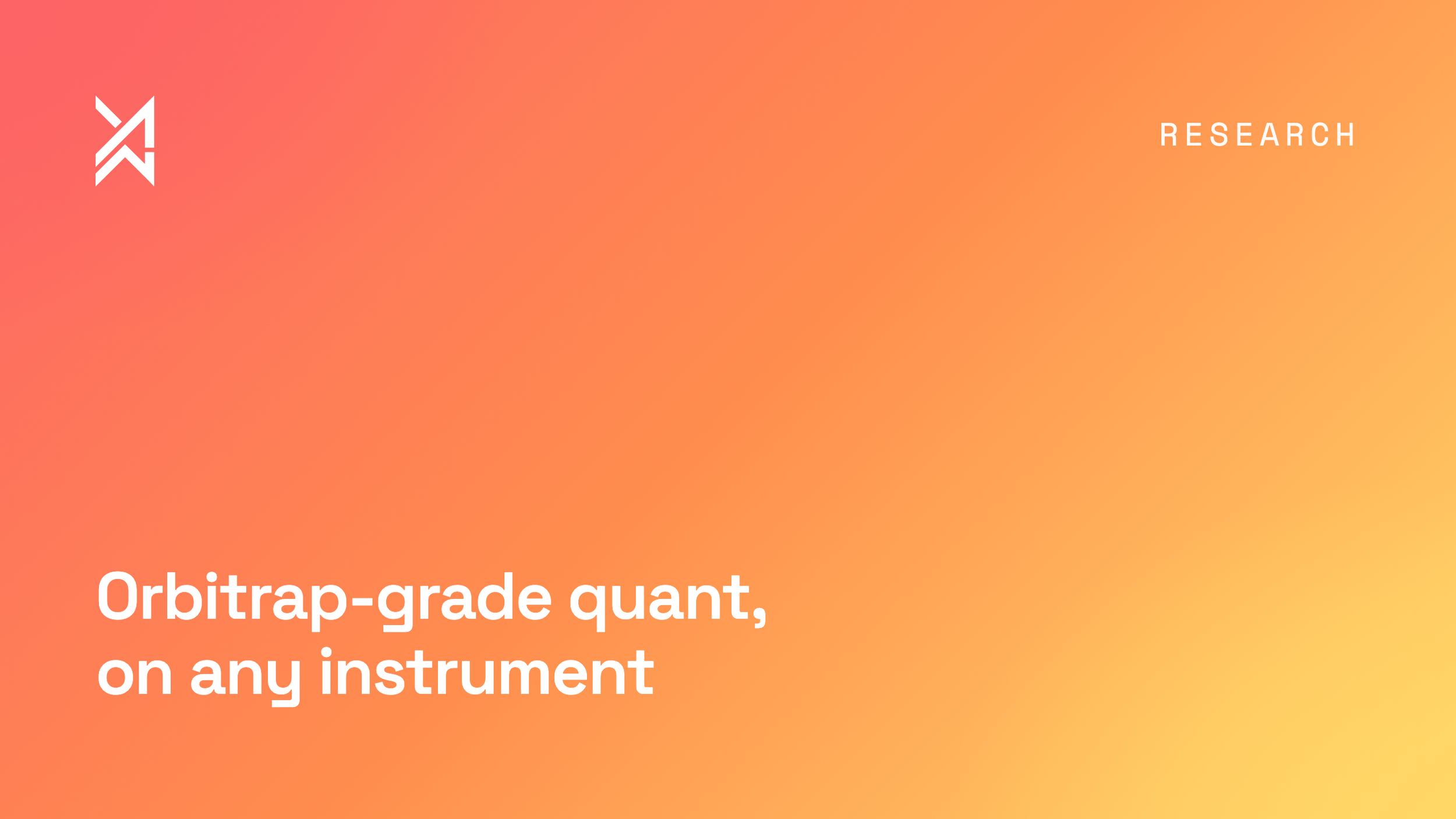 RESEARCH

Orbitrap-grade quant, on any instrument